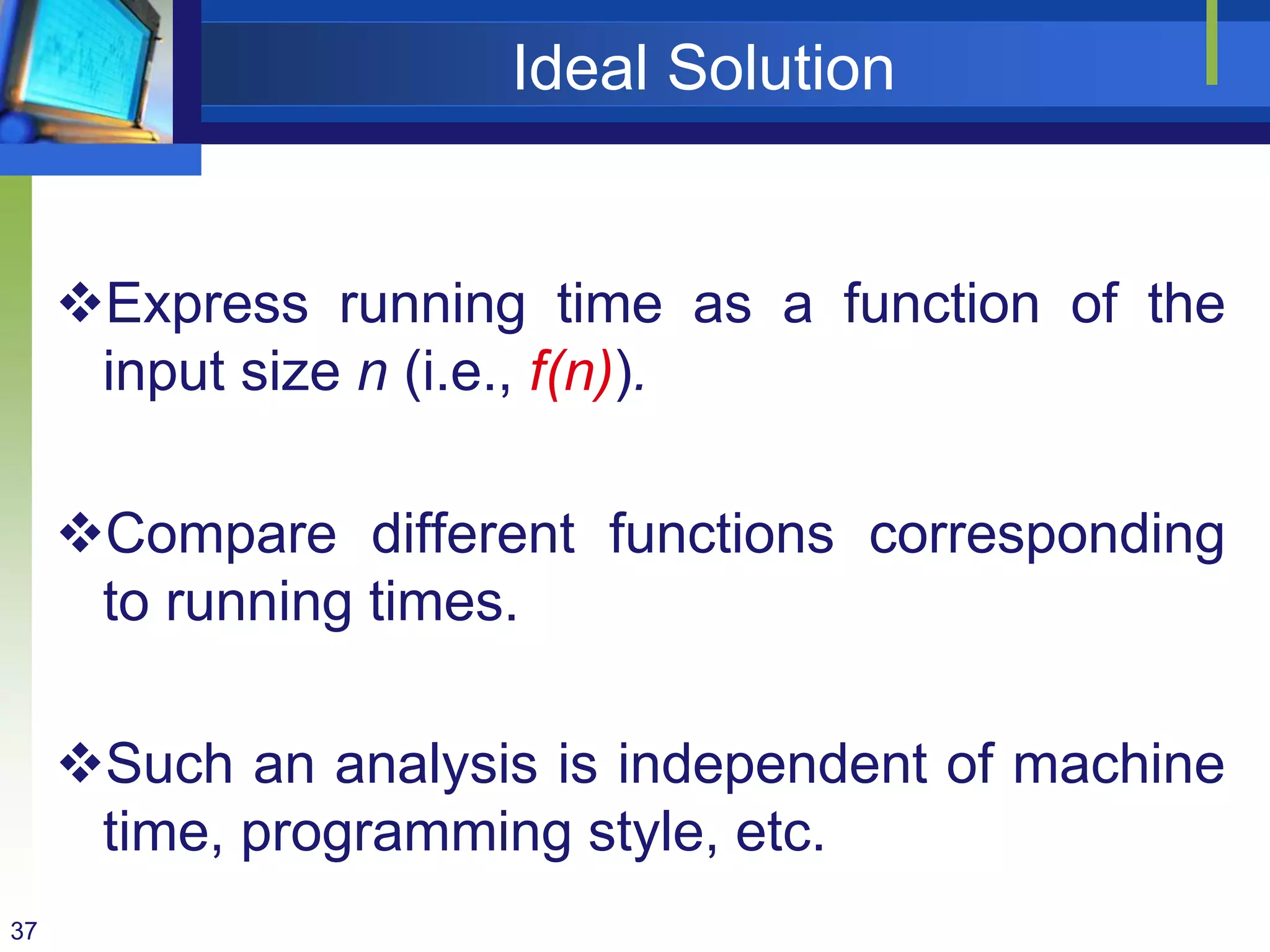 Ideal Solution

❖Express running time as a function of the input size $n$ (i.e., $f(n)$).

❖Compare different functions corresponding to running times.

❖Such an analysis is independent of machine time, programming style, etc.

37